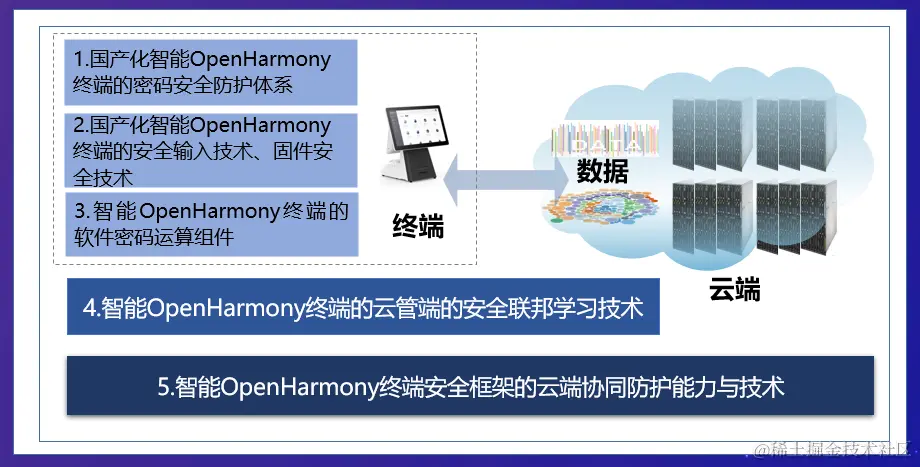 1.国产化智能OpenHarmony终端的密码安全防护体系

2.国产化智能OpenHarmony终端的安全输入技术、固件安全技术

3.智能OpenHarmony终端的软件密码运算组件

终端

DATA

数据

云端

4.智能OpenHarmony终端的云管端的安全联邦学习技术

5.智能OpenHarmony终端安全框架的云端协同防护能力与技术

@稀土掘金技术社区